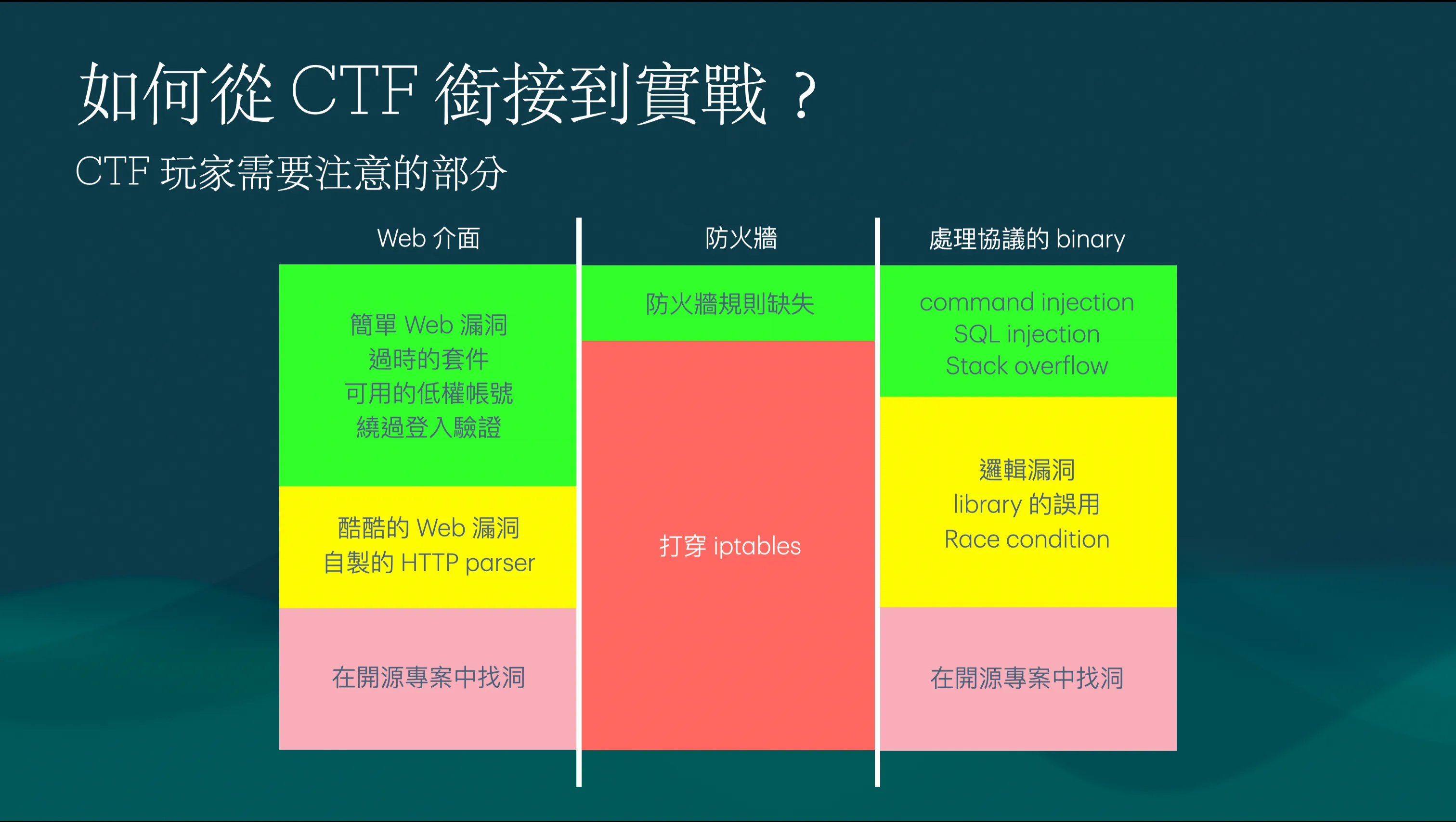 如何從 CTF 銜接到實戰？

CTF 玩家需要注意的部分

Web 介面

簡單 Web 漏洞
過時的套件
可用的低權帳號
繞過登入驗證

酷酷的 Web 漏洞
自製的 HTTP parser

在開源專案中找洞

防火牆

防火牆規則缺失

打穿 iptables

處理協議的 binary

command injection
SQL injection
Stack overflow

邏輯漏洞
library 的誤用
Race condition

在開源專案中找洞